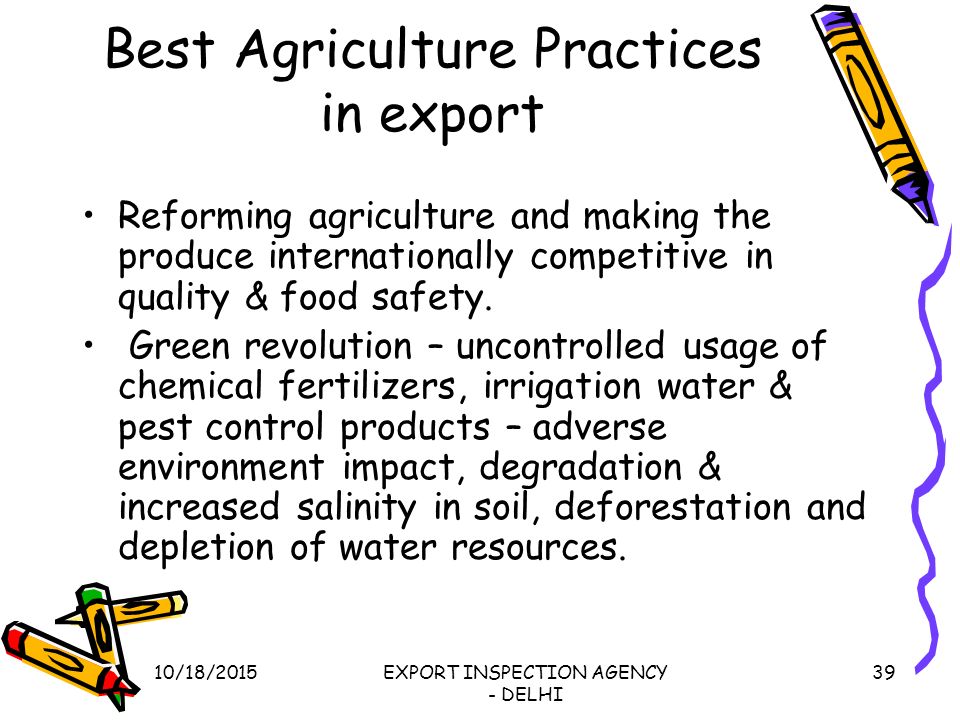 Best Agriculture Practices in export

• Reforming agriculture and making the produce internationally competitive in quality & food safety.

• Green revolution – uncontrolled usage of chemical fertilizers, irrigation water & pest control products – adverse environment impact, degradation & increased salinity in soil, deforestation and depletion of water resources.

10/18/2015

EXPORT INSPECTION AGENCY - DELHI

39